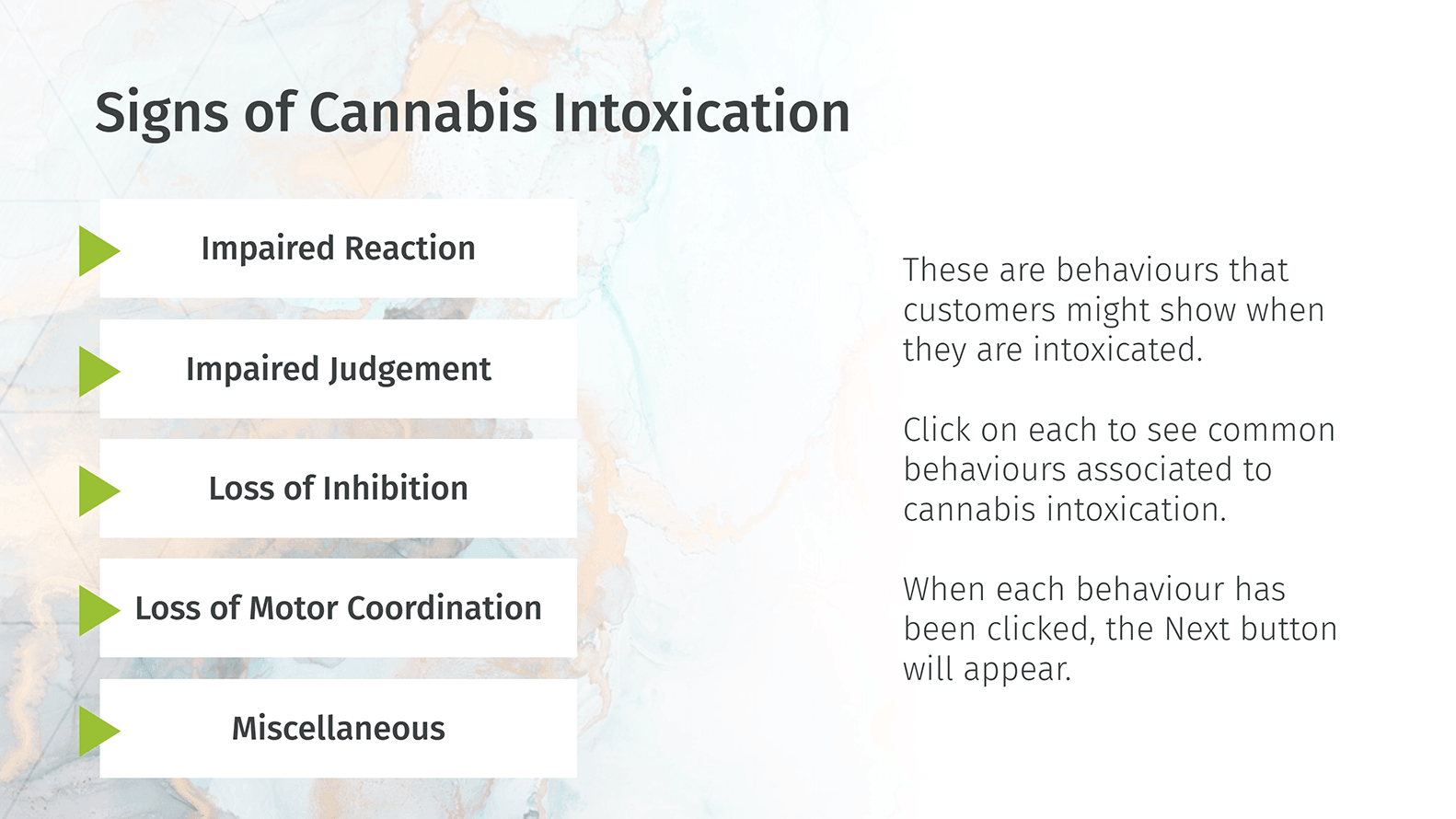 Signs of Cannabis Intoxication

Impaired Reaction

Impaired Judgement

Loss of Inhibition

Loss of Motor Coordination

Miscellaneous

These are behaviours that customers might show when they are intoxicated.

Click on each to see common behaviours associated to cannabis intoxication.

When each behaviour has been clicked, the Next button will appear.